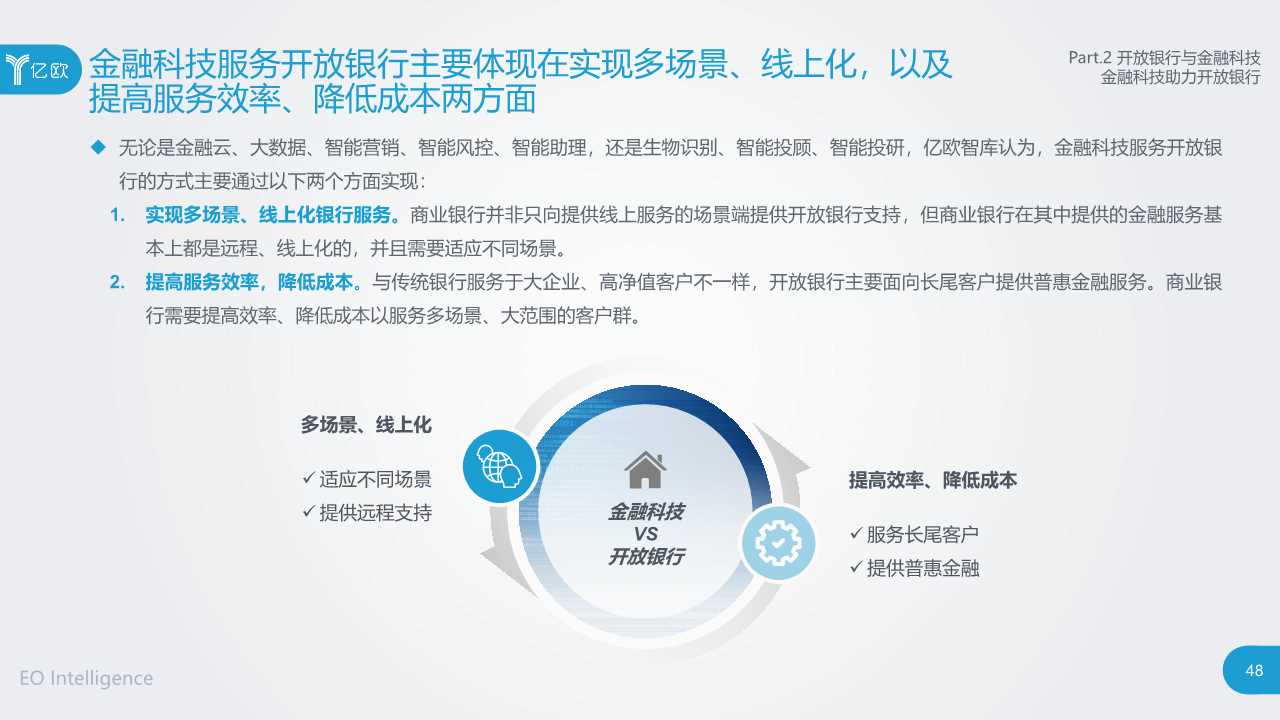 亿欧

金融科技服务开放银行主要体现在实现多场景、线上化，以及提高服务效率、降低成本两方面

Part.2 开放银行与金融科技
金融科技助力开放银行

◆ 无论是金融云、大数据、智能营销、智能风控、智能助理，还是生物识别、智能投顾、智能投研，亿欧智库认为，金融科技服务开放银行的方式主要通过以下两个方面实现：

1. 实现多场景、线上化银行服务。商业银行并非只向提供线上服务的场景端提供开放银行支持，但商业银行在其中提供的金融服务基本上都是远程、线上化的，并且需要适应不同场景。

2. 提高服务效率，降低成本。与传统银行服务于大企业、高净值客户不一样，开放银行主要面向长尾客户提供普惠金融服务。商业银行需要提高效率、降低成本以服务多场景、大范围的客户群。

多场景、线上化

✓ 适应不同场景
✓ 提供远程支持

金融科技
VS
开放银行

提高效率、降低成本

✓ 服务长尾客户
✓ 提供普惠金融

EO Intelligence

48